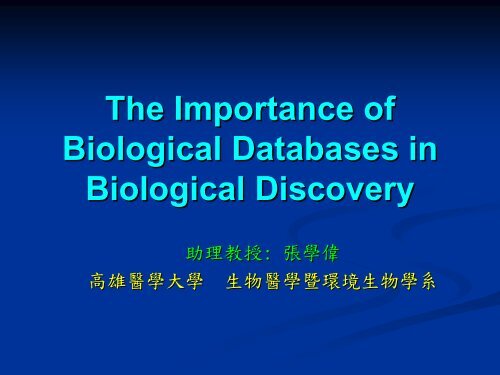 The Importance of Biological Databases in Biological Discovery

助理教授: 張學偉

高雄醫學大學　生物醫學暨環境生物學系